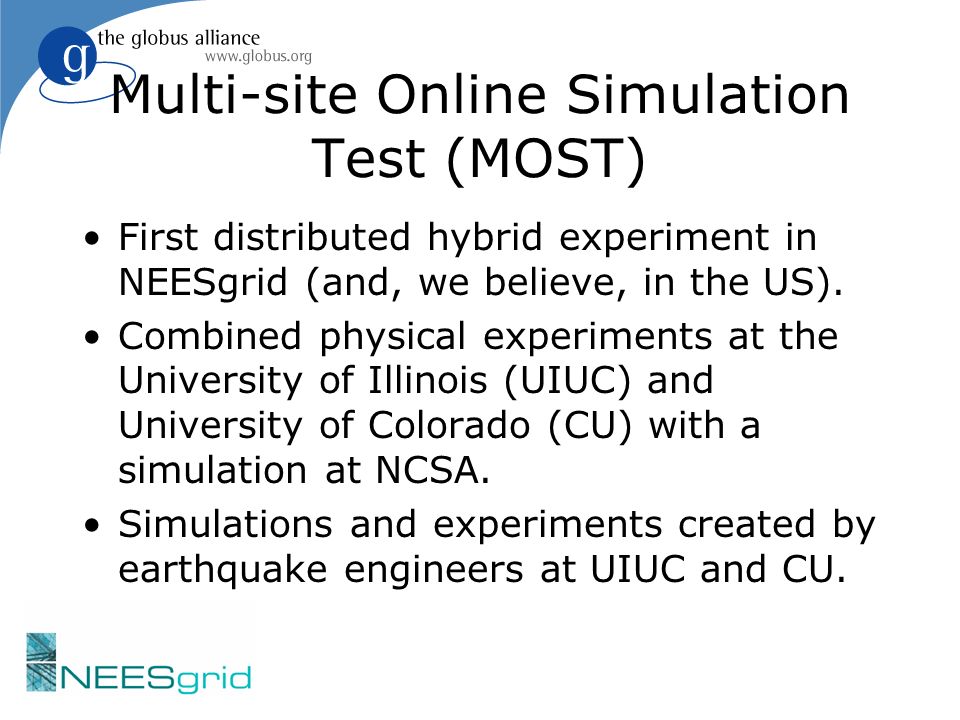 g the globus alliance
www.globus.org

Multi-site Online Simulation Test (MOST)

• First distributed hybrid experiment in NEESgrid (and, we believe, in the US).
• Combined physical experiments at the University of Illinois (UIUC) and University of Colorado (CU) with a simulation at NCSA.
• Simulations and experiments created by earthquake engineers at UIUC and CU.

NEESgrid